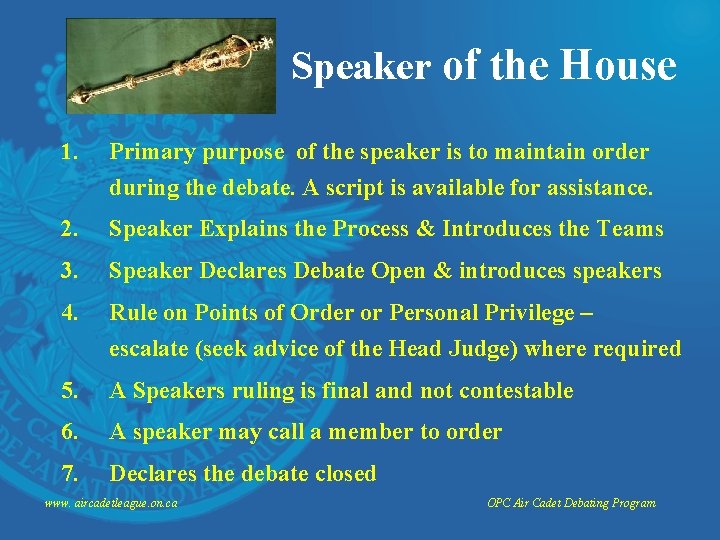 Speaker of the House

1. Primary purpose of the speaker is to maintain order during the debate. A script is available for assistance.

2. Speaker Explains the Process & Introduces the Teams

3. Speaker Declares Debate Open & introduces speakers

4. Rule on Points of Order or Personal Privilege – escalate (seek advice of the Head Judge) where required

5. A Speakers ruling is final and not contestable

6. A speaker may call a member to order

7. Declares the debate closed

www. aircadetleague.on.ca

OPC Air Cadet Debating Program